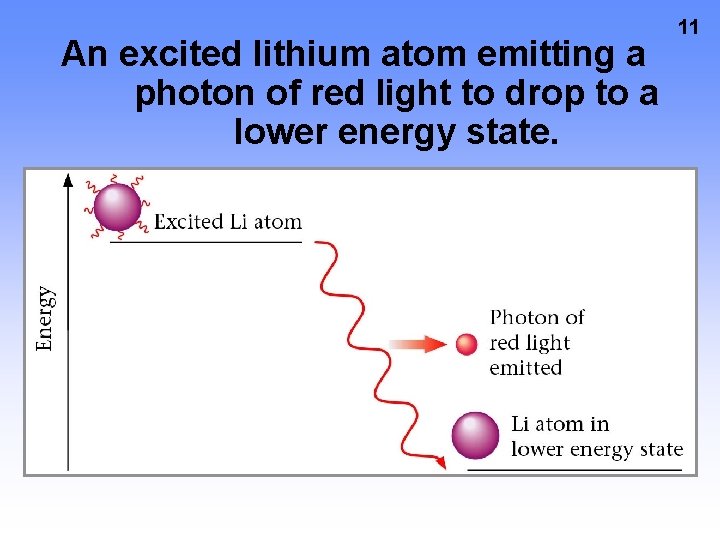 11

An excited lithium atom emitting a photon of red light to drop to a lower energy state.

Energy

Excited Li atom

Photon of red light emitted

Li atom in lower energy state